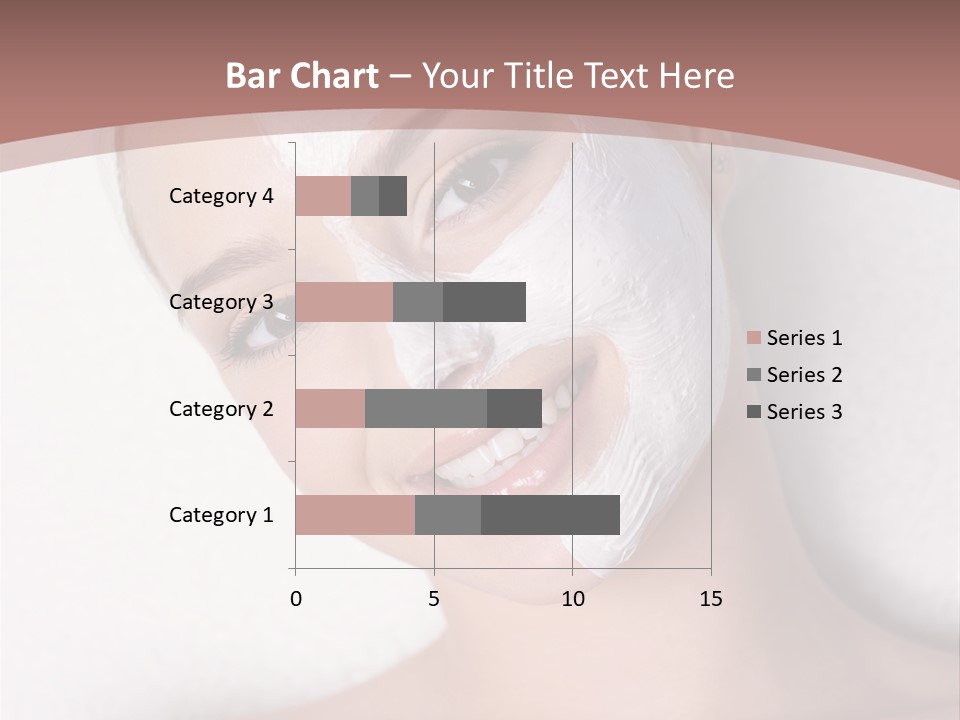 Bar Chart – Your Title Text Here

Category 4
Category 3
Category 2
Category 1

0
5
10
15

Series 1
Series 2
Series 3